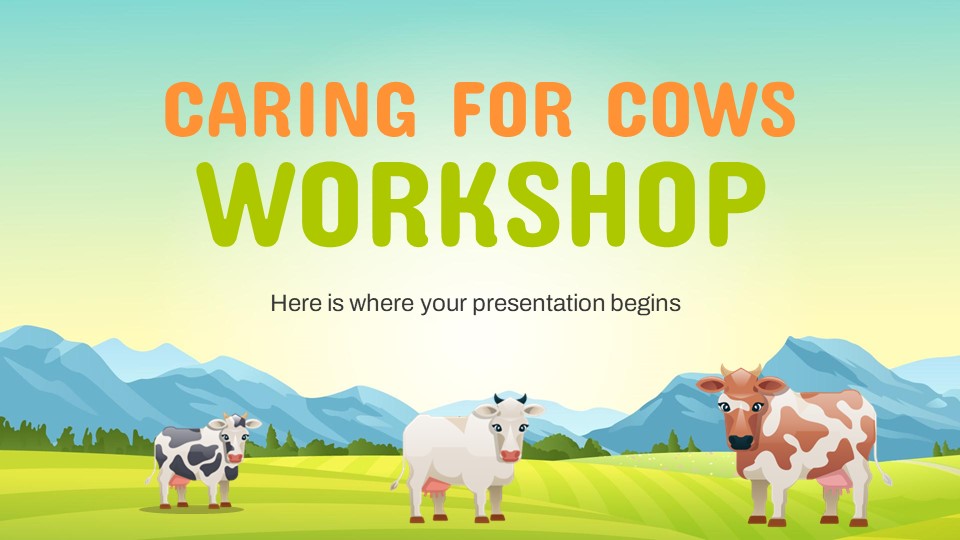 CARING FOR COWS
WORKSHOP

Here is where your presentation begins